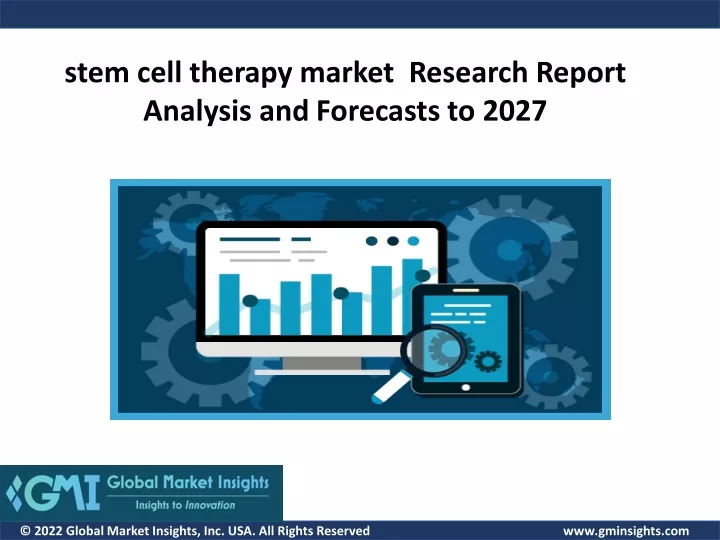 stem cell therapy market Research Report Analysis and Forecasts to 2027

GMI Global Market Insights
Insights to Innovation

© 2022 Global Market Insights, Inc. USA. All Rights Reserved

www.gminsights.com